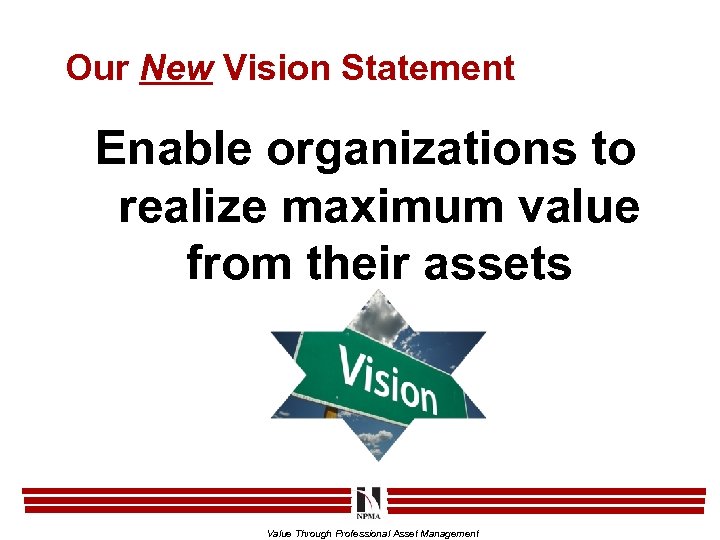 Our New Vision Statement

Enable organizations to realize maximum value from their assets

Vision

NPMA

Value Through Professional Asset Management